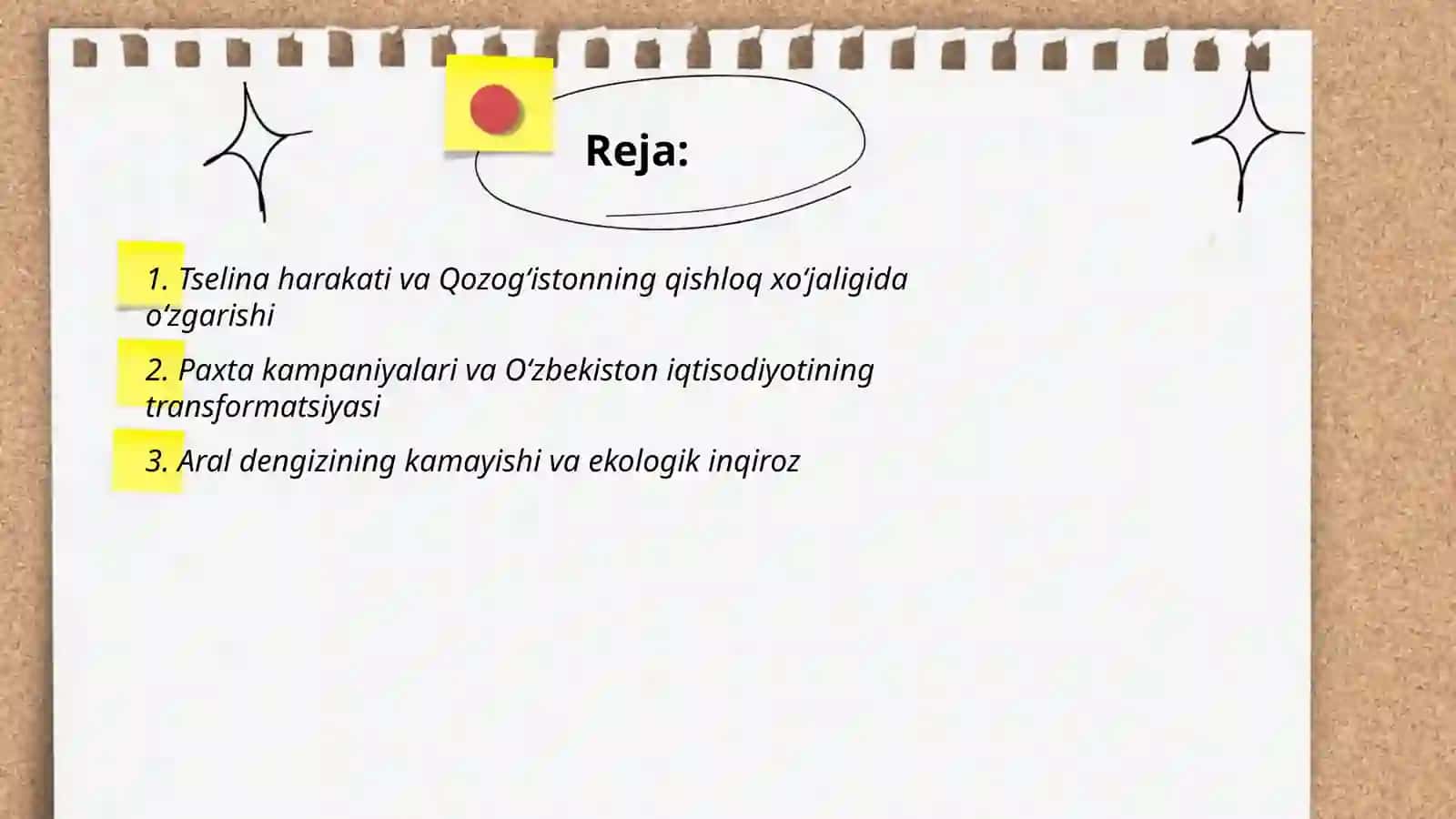 Reja:

1. Tselina harakati va Qozog‘istonning qishloq xo‘jaligida o‘zgarishi

2. Paxta kampaniyalari va O‘zbekiston iqtisodiyotining transformatsiyasi

3. Aral dengizining kamayishi va ekologik inqiroz